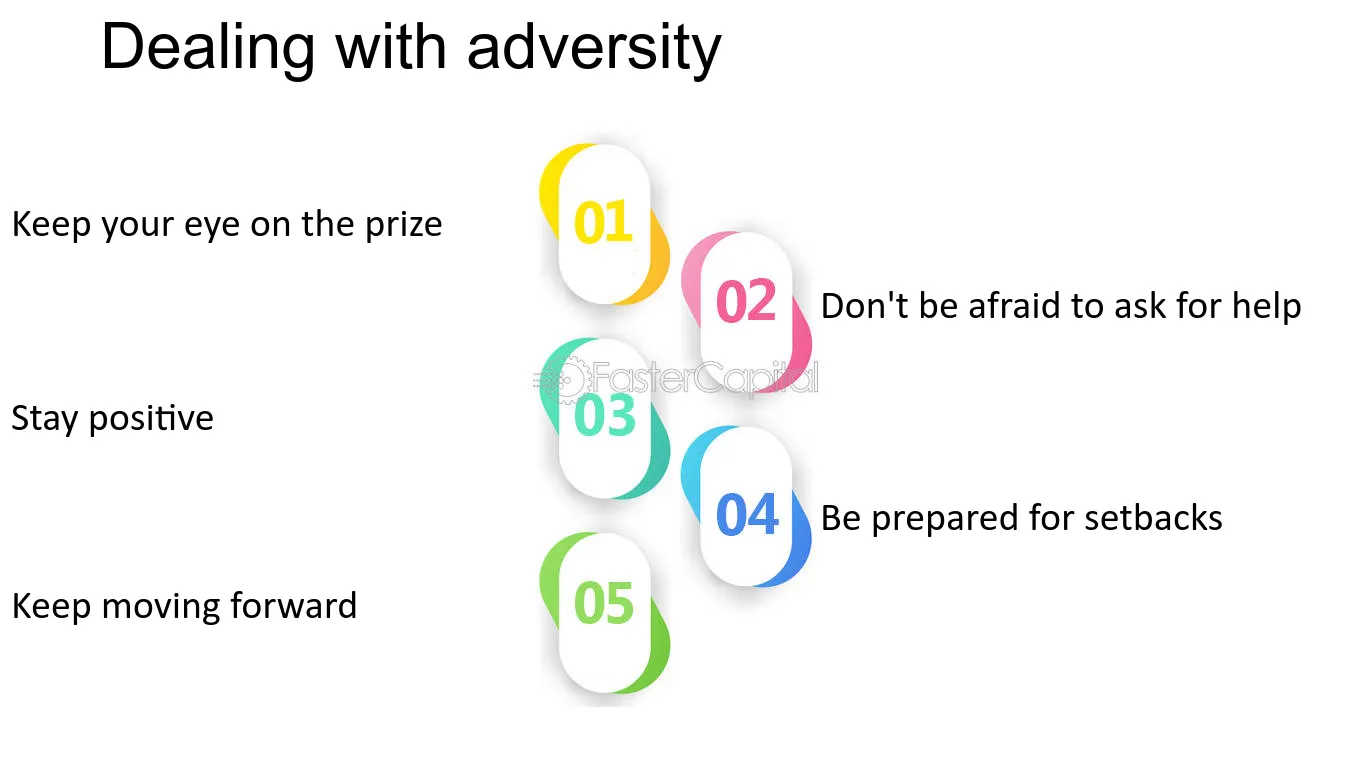 Dealing with adversity

Keep your eye on the prize

01

02

Don't be afraid to ask for help

Stay positive

03

04

Be prepared for setbacks

Keep moving forward

05

FasterCapital